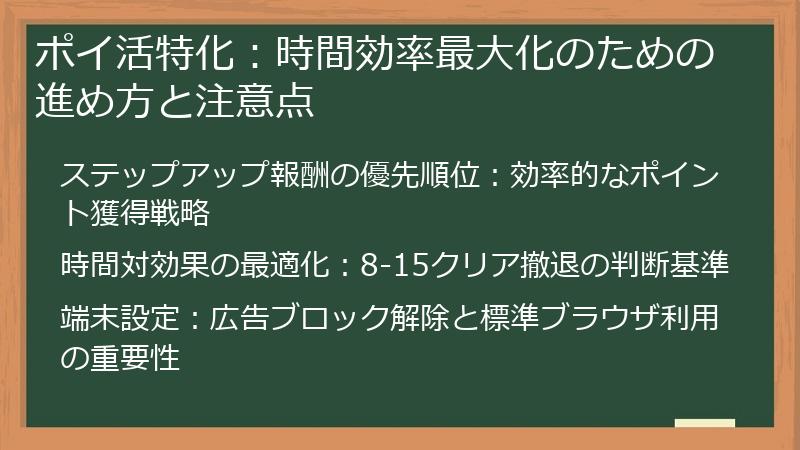 ポイ活特化：時間効率最大化のための進め方と注意点

ステップアップ報酬の優先順位：効率的なポイント獲得戦略

時間対効果の最適化：8-15クリア撤退の判断基準

端末設定：広告ブロック解除と標準ブラウザ利用の重要性